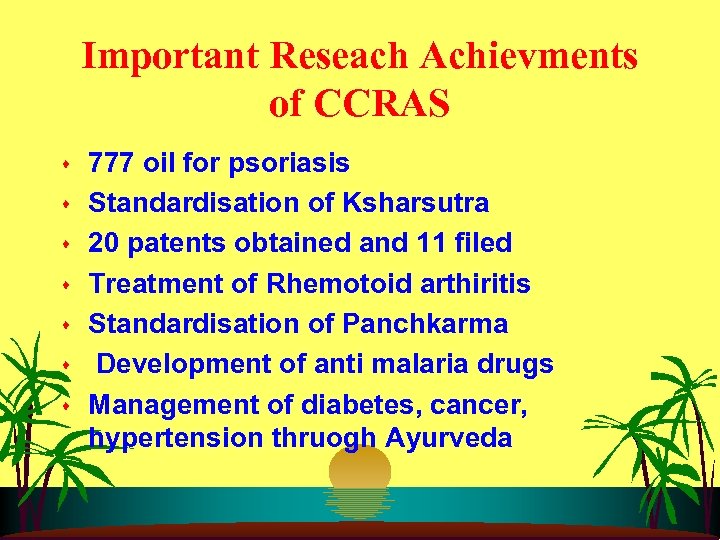 Important Reseach Achievments of CCRAS

- 777 oil for psoriasis
- Standardisation of Ksharsutra
- 20 patents obtained and 11 filed
- Treatment of Rhemotoid arthiritis
- Standardisation of Panchkarma
- Development of anti malaria drugs
- Management of diabetes, cancer, hypertension thruogh Ayurveda